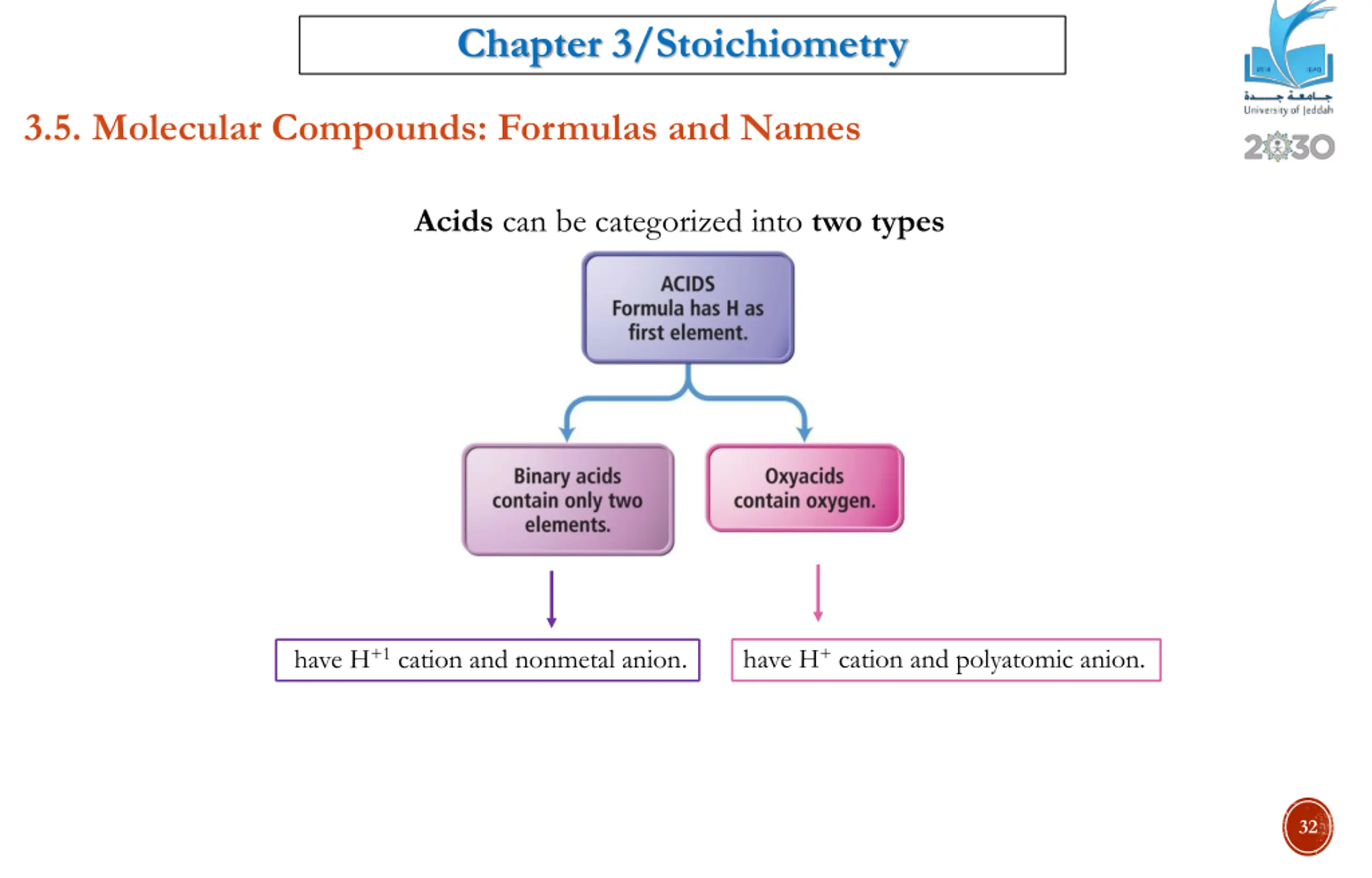 Chapter 3/Stoichiometry

جامعة جدة
University of Jeddah
2030

3.5. Molecular Compounds: Formulas and Names

Acids can be categorized into two types

ACIDS
Formula has H as first element.

Binary acids contain only two elements.

Oxyacids contain oxygen.

have $H^{+1}$ cation and nonmetal anion.

have $H^{+}$ cation and polyatomic anion.

32